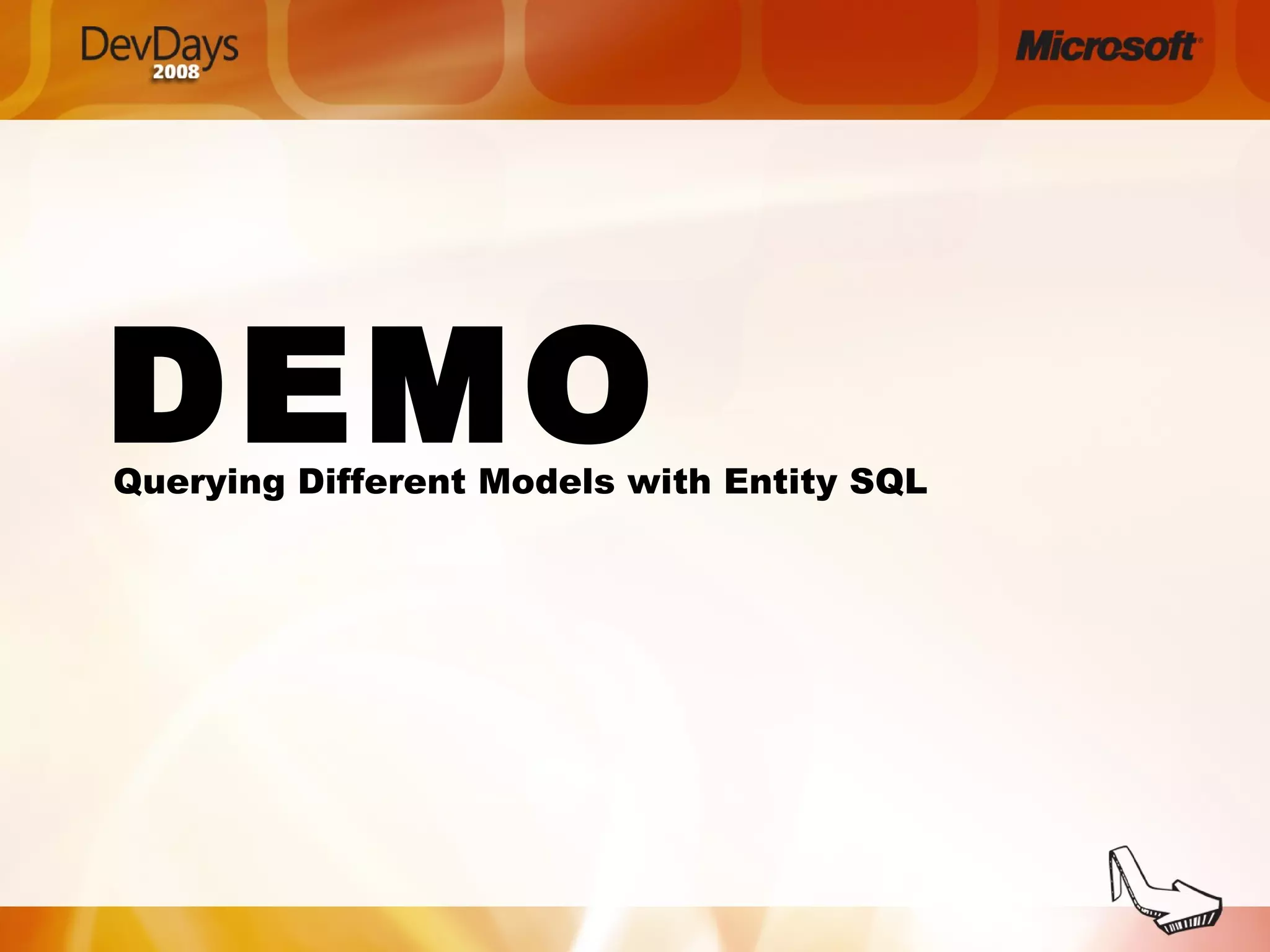 DevDays 2008

Microsoft

DEMO

Querying Different Models with Entity SQL